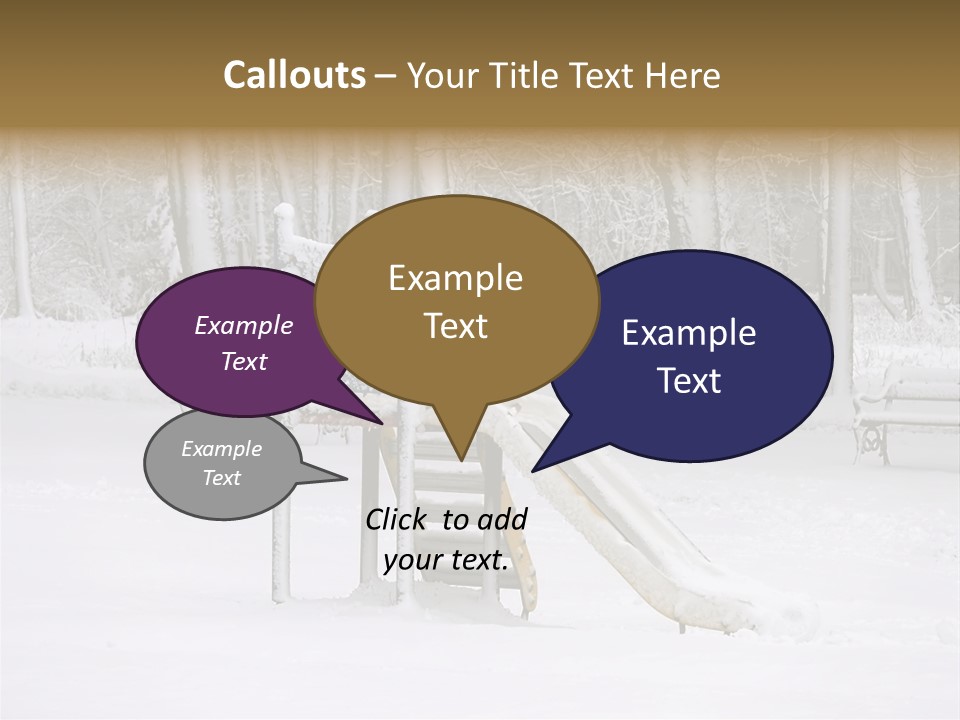 Callouts – Your Title Text Here

Example Text

Example Text

Example Text

Example Text

Click to add your text.